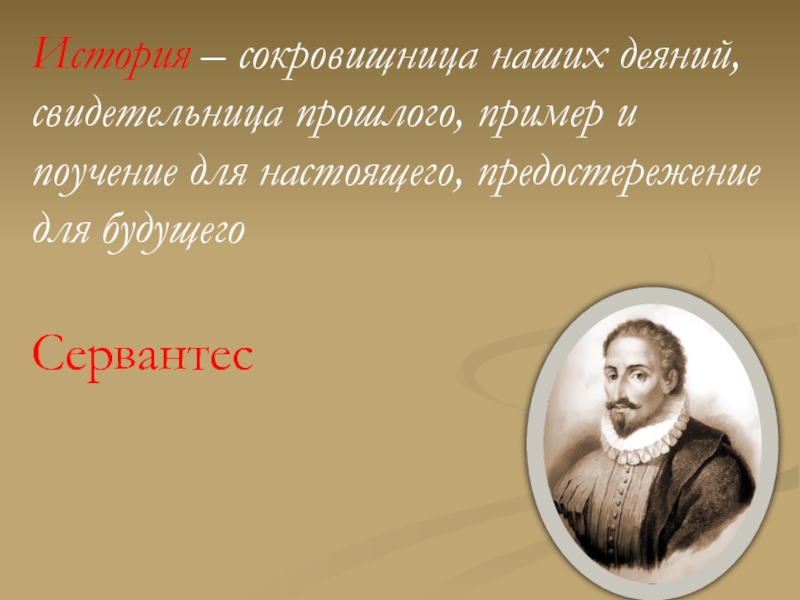 История – сокровищница наших деяний, свидетельница прошлого, пример и поучение для настоящего, предостережение для будущего

Сервантес